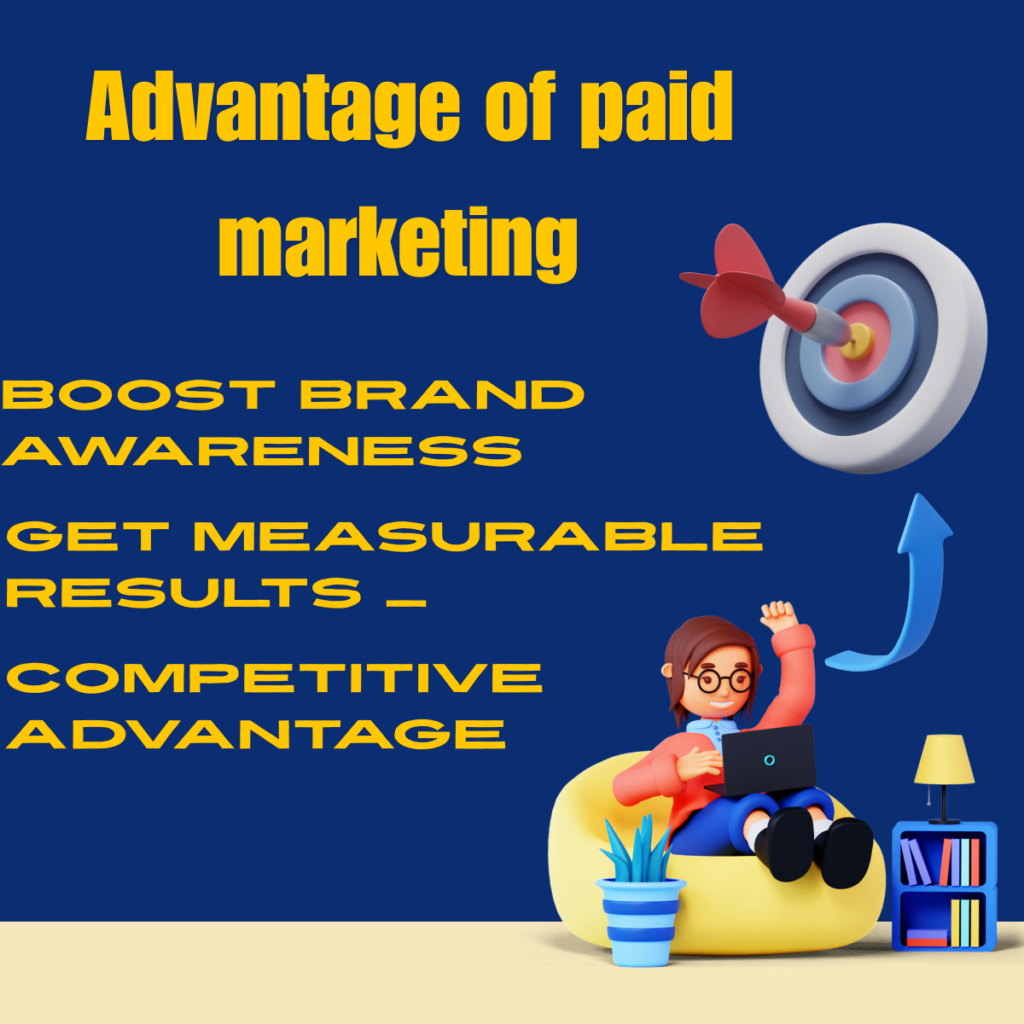 Advantage of paid marketing

BOOST BRAND AWARENESS

GET MEASURABLE RESULTS –

COMPETITIVE ADVANTAGE